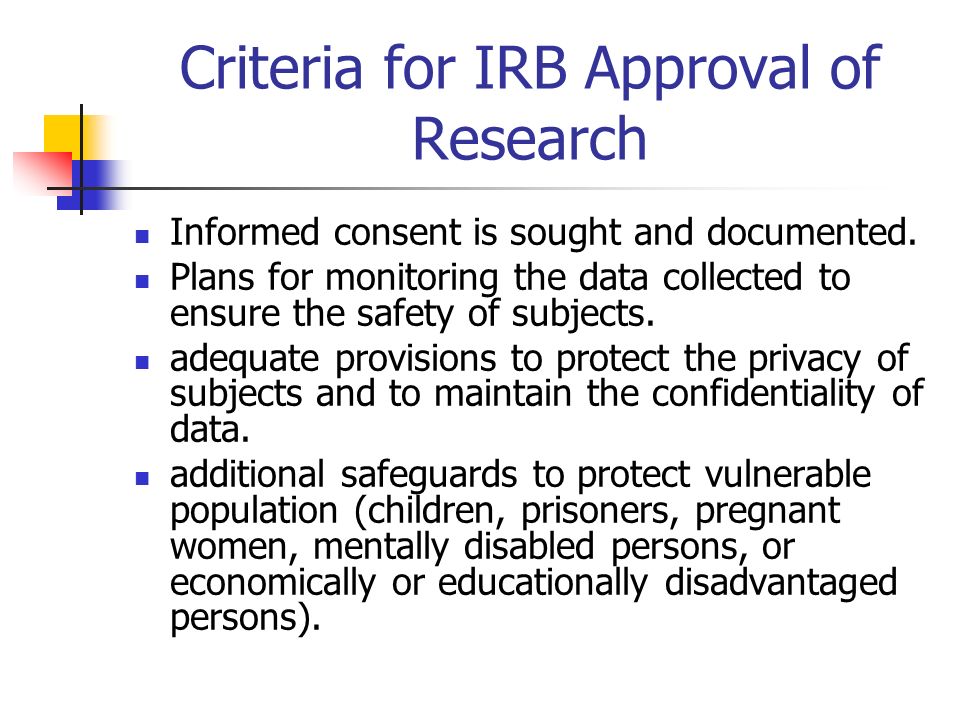 Criteria for IRB Approval of Research

- Informed consent is sought and documented.
- Plans for monitoring the data collected to ensure the safety of subjects.
- adequate provisions to protect the privacy of subjects and to maintain the confidentiality of data.
- additional safeguards to protect vulnerable population (children, prisoners, pregnant women, mentally disabled persons, or economically or educationally disadvantaged persons).